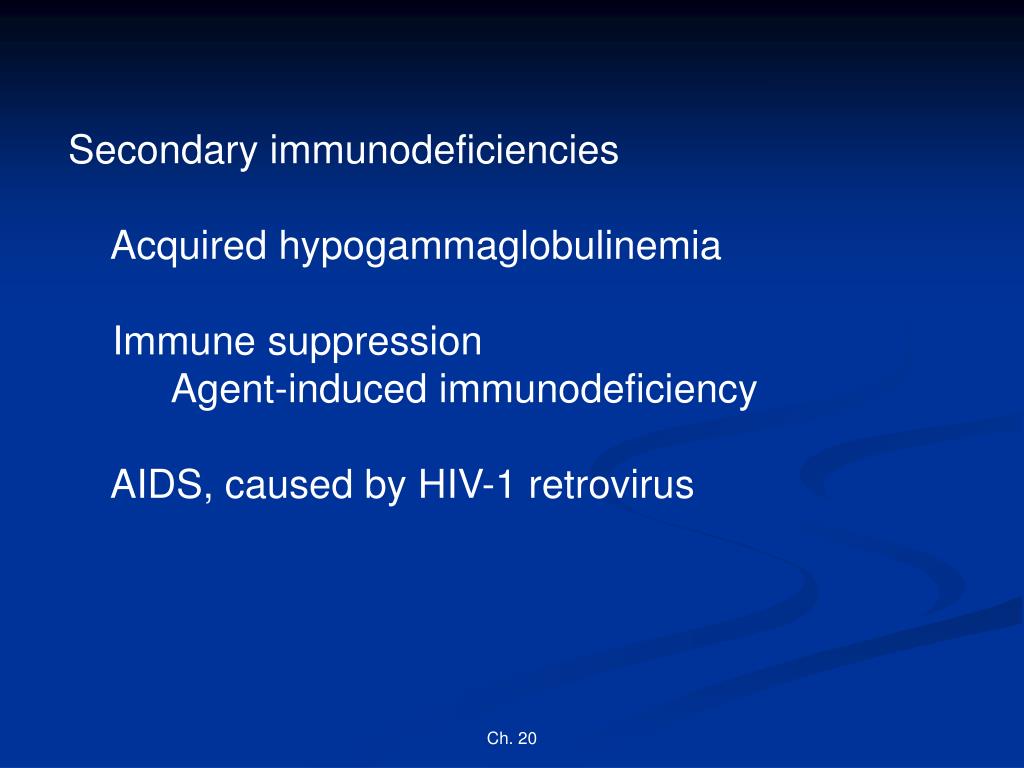 Secondary immunodeficiencies

Acquired hypogammaglobulinemia

Immune suppression
Agent-induced immunodeficiency

AIDS, caused by HIV-1 retrovirus

Ch. 20